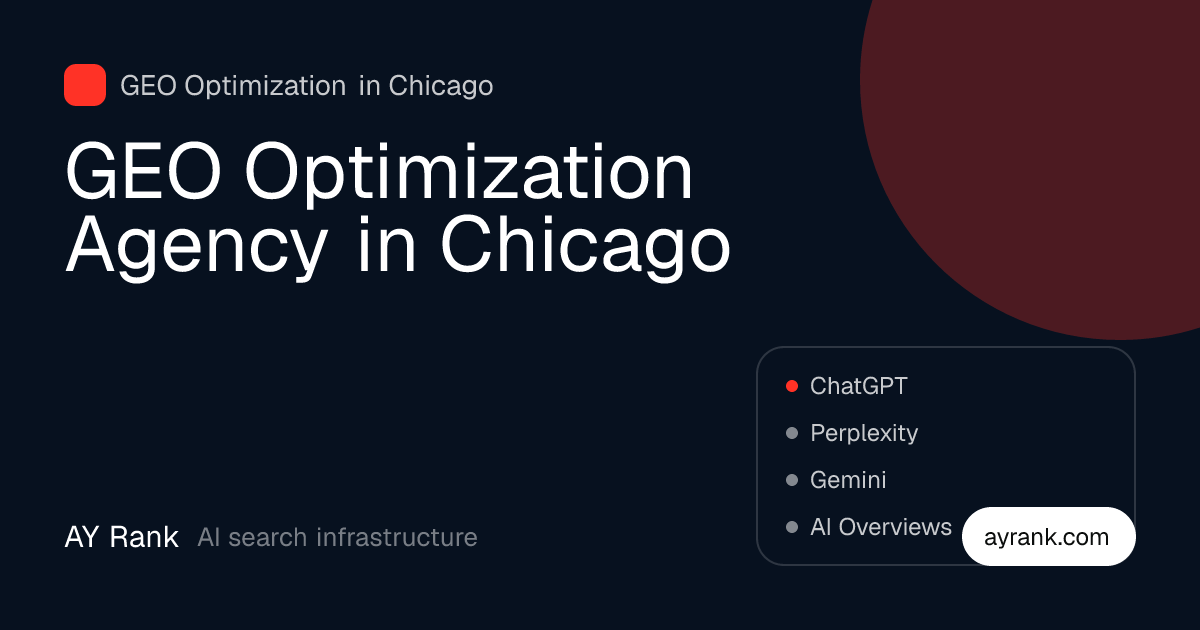 GEO Optimization in Chicago

GEO Optimization Agency in Chicago

ChatGPT
Perplexity
Gemini
AI Overviews

AY Rank AI search infrastructure

ayrank.com